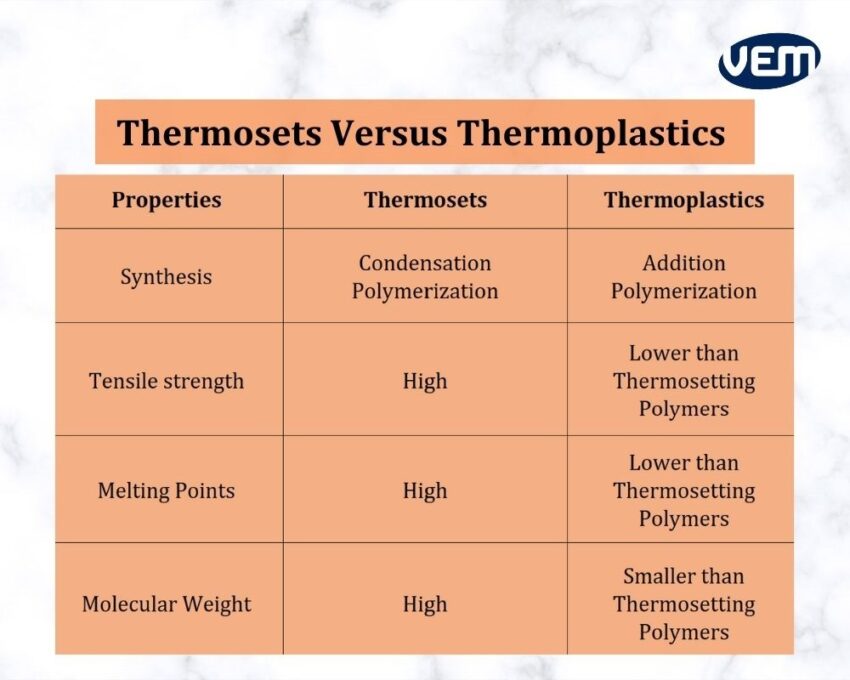 VEM

Thermosets Versus Thermoplastics

| Properties | Thermosets | Thermoplastics |
|---|---|---|
| Synthesis | Condensation Polymerization | Addition Polymerization |
| Tensile strength | High | Lower than Thermosetting Polymers |
| Melting Points | High | Lower than Thermosetting Polymers |
| Molecular Weight | High | Smaller than Thermosetting Polymers |